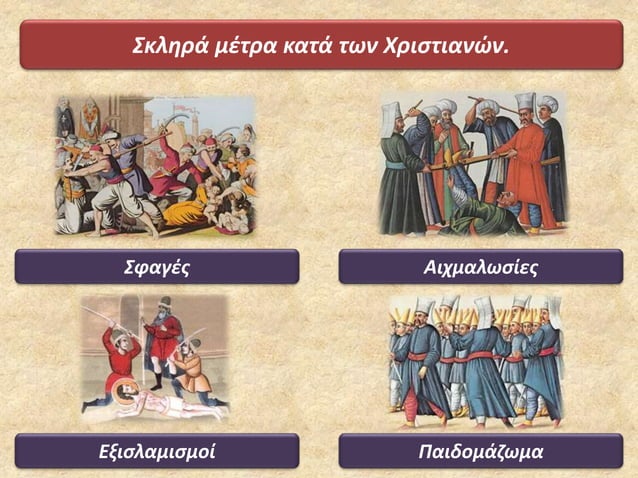 Σκληρά μέτρα κατά των Χριστιανών.

Σφαγές

Αιχμαλωσίες

Εξισλαμισμοί

Παιδομάζωμα